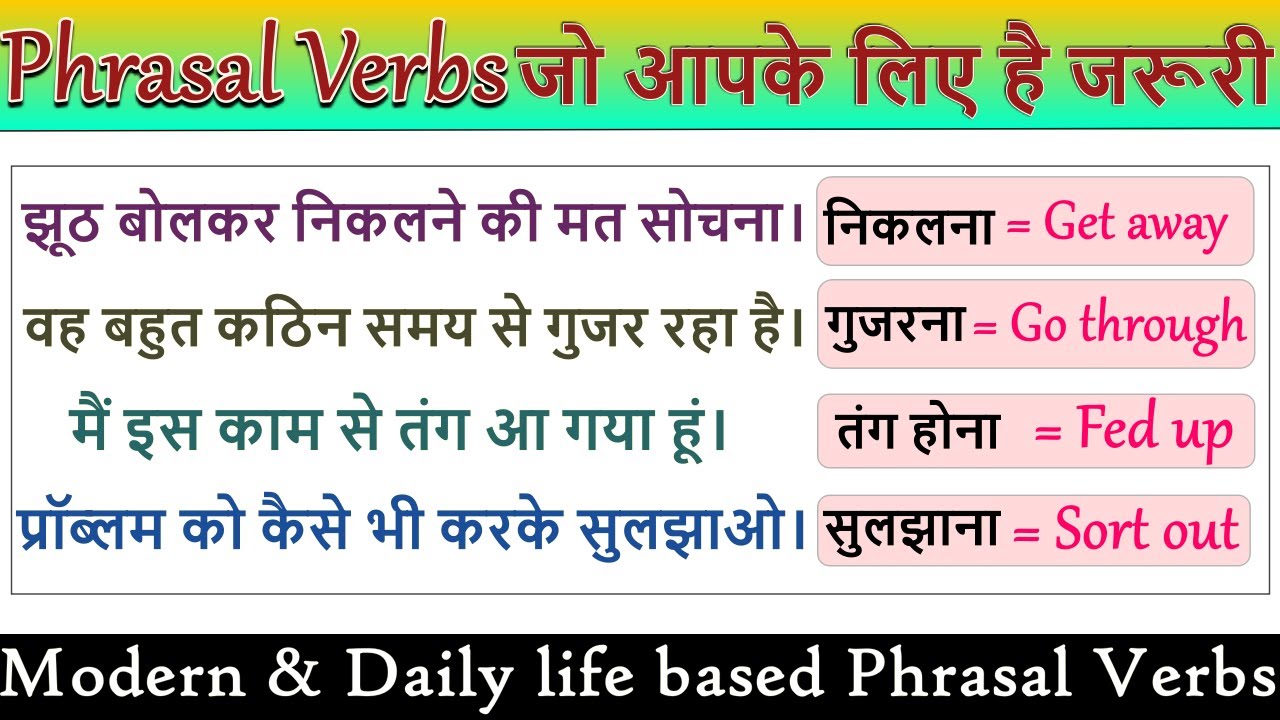 Phrasal Verbs जो आपके लिए है जरूरी

झूठ बोलकर निकलने की मत सोचना। निकलना = Get away

वह बहुत कठिन समय से गुजर रहा है। गुजरना = Go through

मैं इस काम से तंग आ गया हूं। तंग होना = Fed up

प्रॉब्लम को कैसे भी करके सुलझाओ। सुलझाना = Sort out

Modern & Daily life based Phrasal Verbs